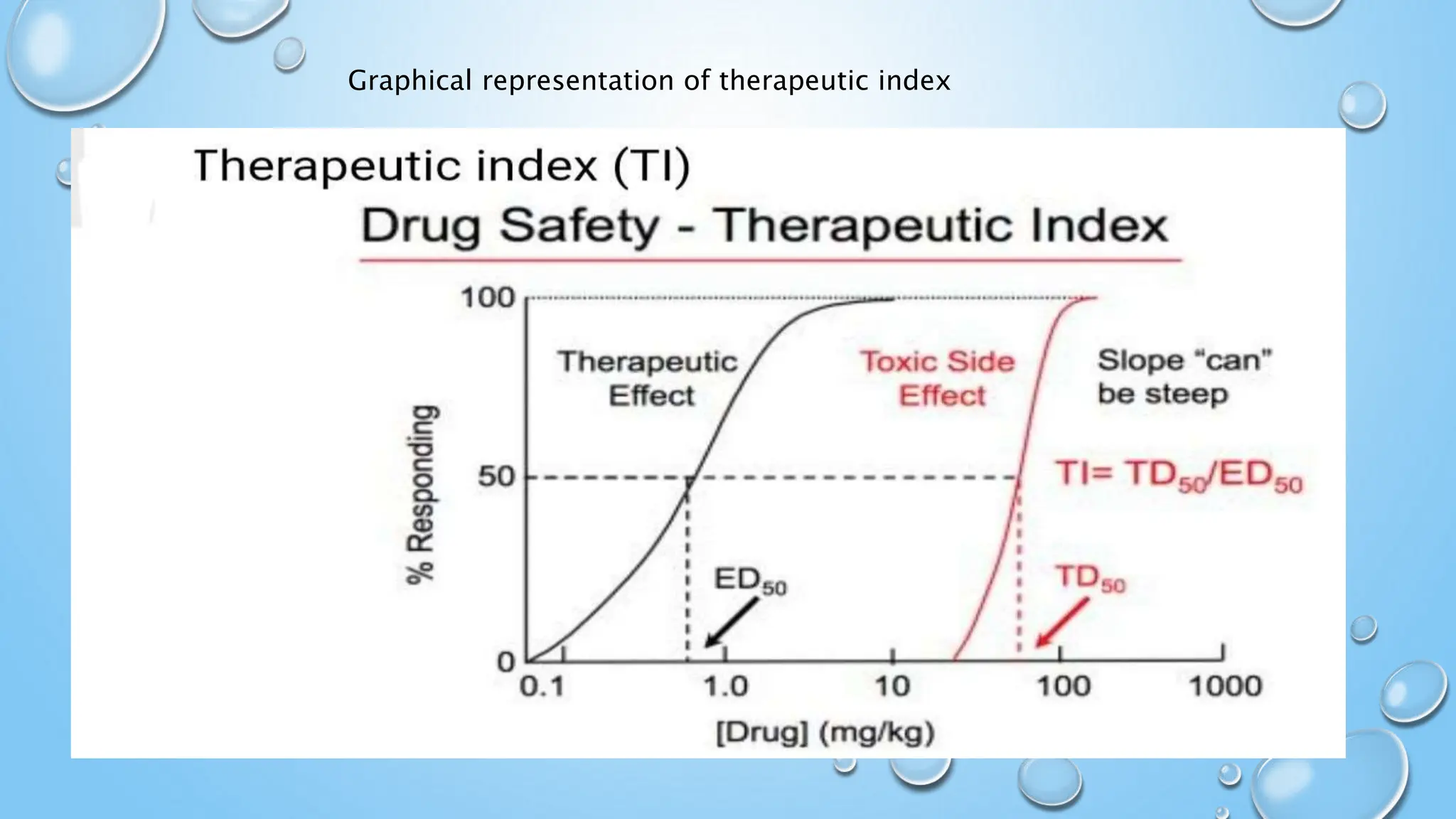 Graphical representation of therapeutic index

Therapeutic index (TI)

Drug Safety - Therapeutic Index

100

50

0

% Responding

Therapeutic Effect

Toxic Side Effect

Slope "can" be steep

TI= $TD_{50}/ED_{50}$

$ED_{50}$

$TD_{50}$

0.1

1.0

10

100

1000

[Drug] (mg/kg)